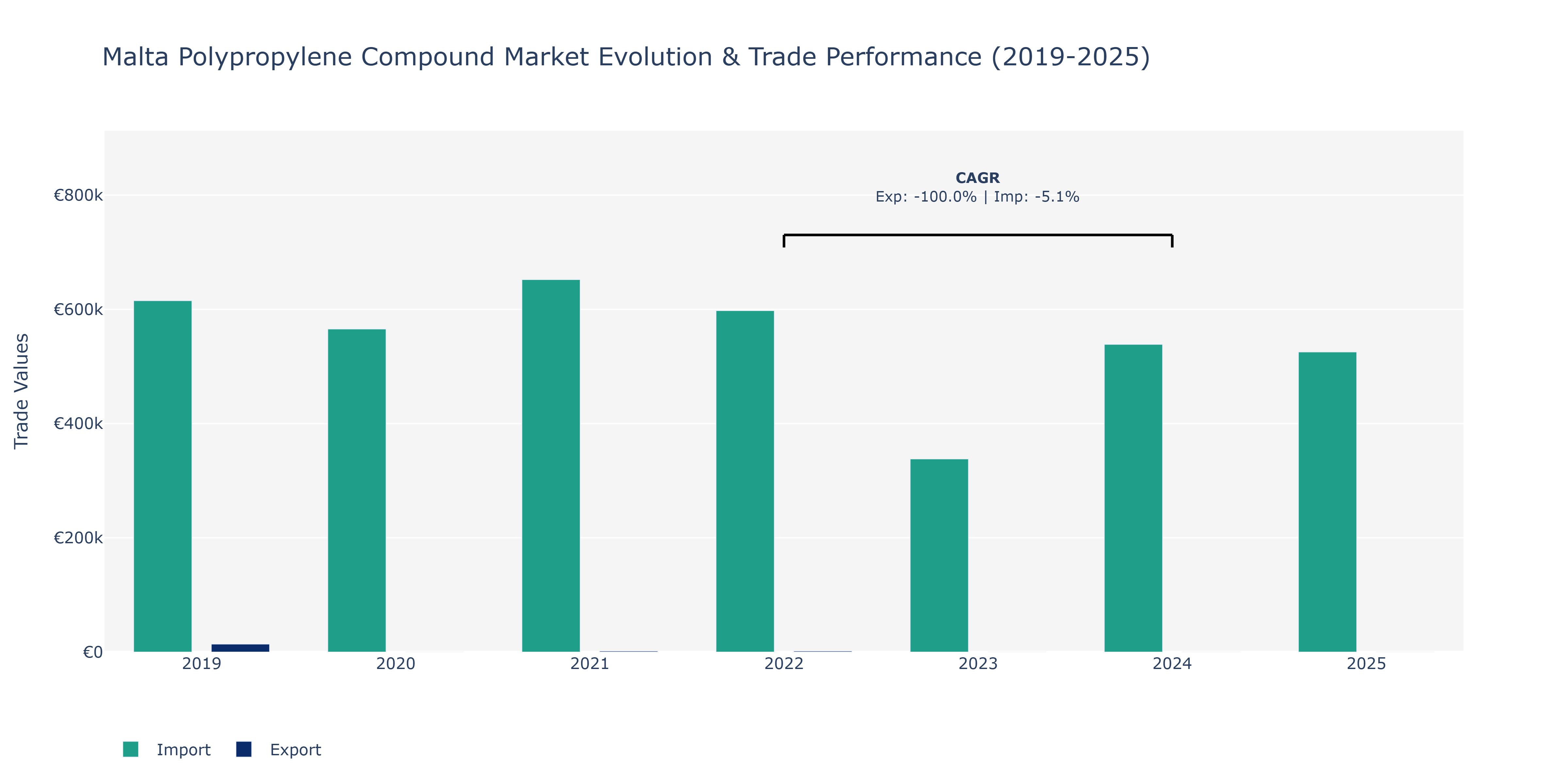 Malta Polypropylene Compound Market Evolution & Trade Performance (2019-2025)

CAGR
Exp: -100.0% | Imp: -5.1%

Trade Values

€800k
€600k
€400k
€200k
€0

2019
2020
2021
2022
2023
2024
2025

Import
Export